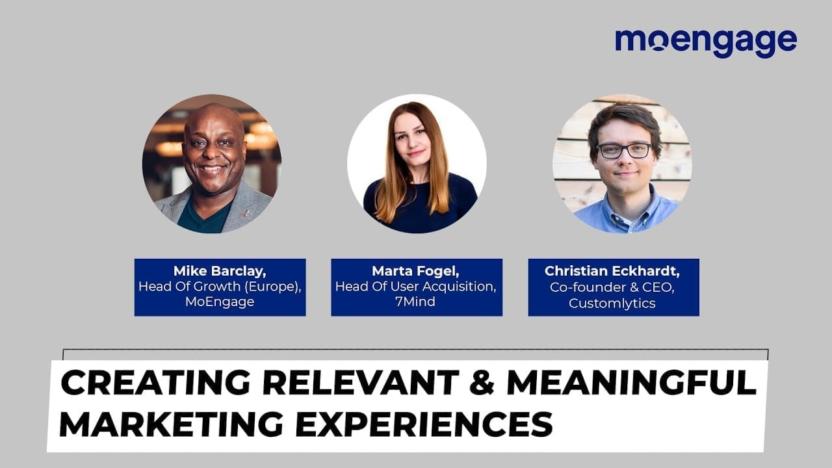 moengage

Mike Barclay,
Head Of Growth (Europe),
MoEngage

Marta Fogel,
Head Of User Acquisition,
7Mind

Christian Eckhardt,
Co-founder & CEO,
Customlytics

CREATING RELEVANT & MEANINGFUL MARKETING EXPERIENCES